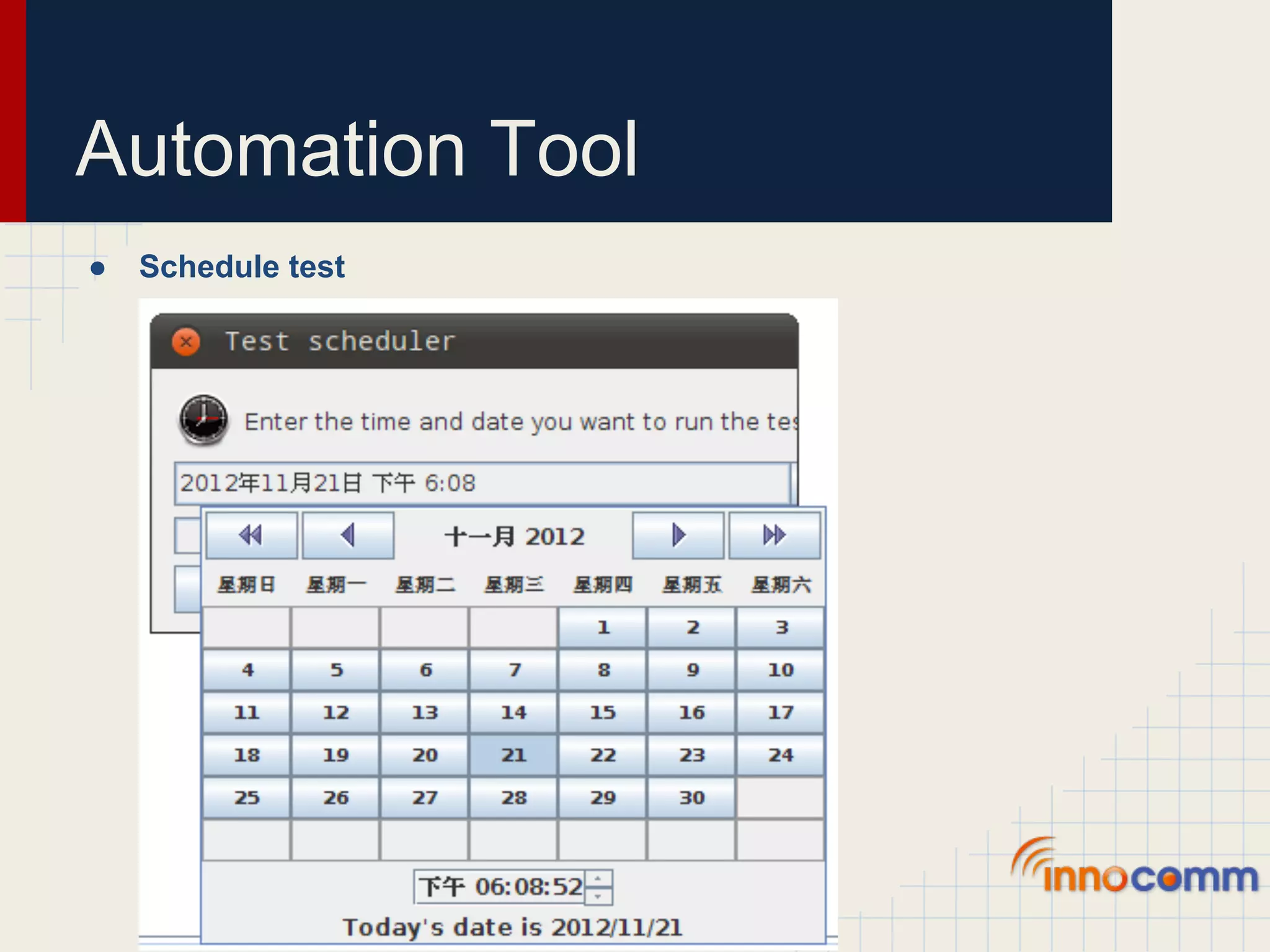 Automation Tool

● Schedule test

Test scheduler

Enter the time and date you want to run the tes

2012年11月21日 下午 6:08

十一月 2012

| 星期日 | 星期一 | 星期二 | 星期三 | 星期四 | 星期五 | 星期六 |
|---|---|---|---|---|---|---|
| | | | | 1 | 2 | 3 |
| 4 | 5 | 6 | 7 | 8 | 9 | 10 |
| 11 | 12 | 13 | 14 | 15 | 16 | 17 |
| 18 | 19 | 20 | 21 | 22 | 23 | 24 |
| 25 | 26 | 27 | 28 | 29 | 30 | |
| | | | | | | |

下午 06:08:52

Today's date is 2012/11/21

innocomm